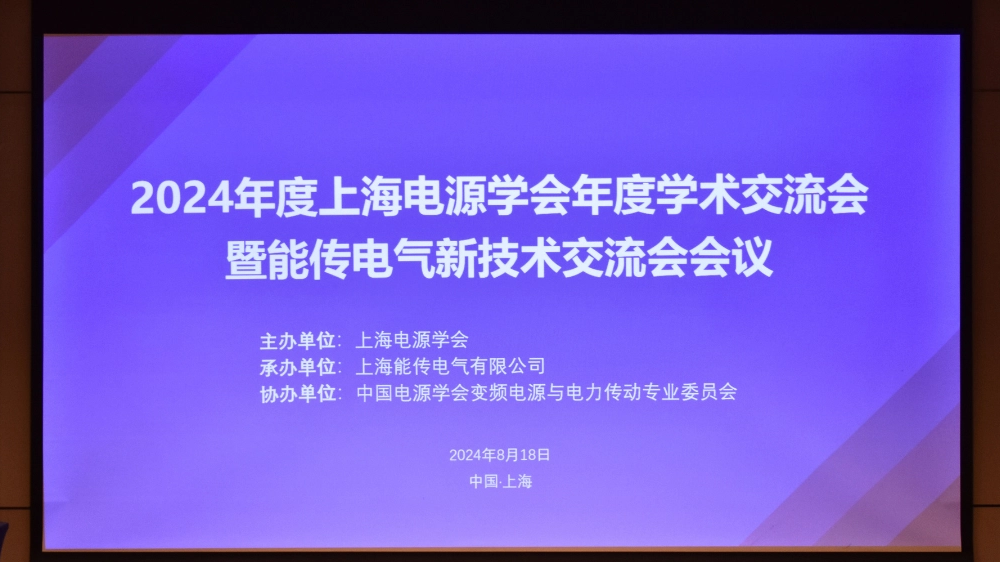 2024年度上海电源学会年度学术交流会
暨能传电气新技术交流会会议

主办单位：上海电源学会
承办单位：上海能传电气有限公司
协办单位：中国电源学会变频电源与电力传动专业委员会

2024年8月18日
中国·上海